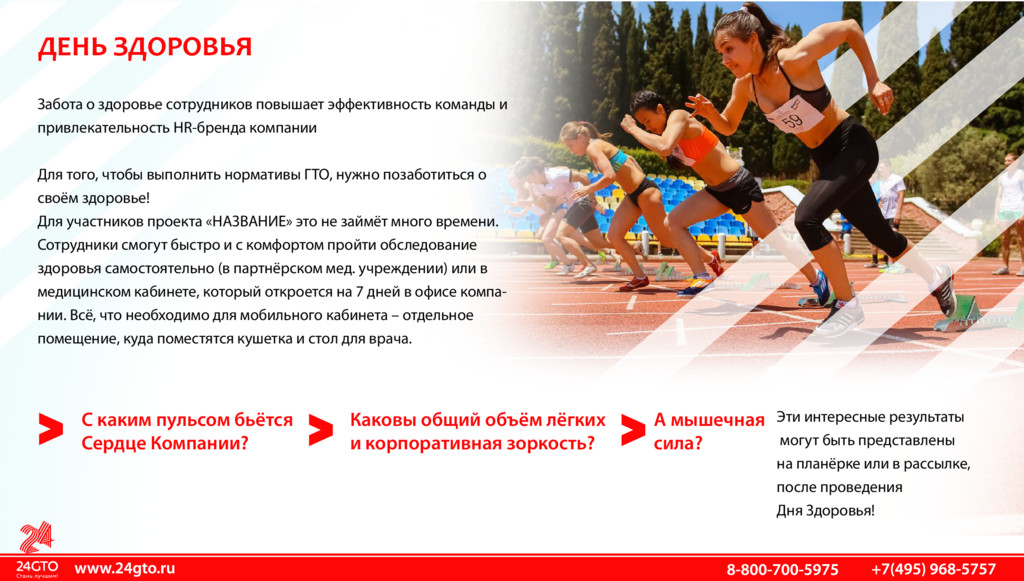 ДЕНЬ ЗДОРОВЬЯ

Забота о здоровье сотрудников повышает эффективность команды и привлекательность HR-бренда компании

Для того, чтобы выполнить нормативы ГТО, нужно позаботиться о своём здоровье!
Для участников проекта «НАЗВАНИЕ» это не займёт много времени. Сотрудники смогут быстро и с комфортом пройти обследование здоровья самостоятельно (в партнёрском мед. учреждении) или в медицинском кабинете, который откроется на 7 дней в офисе компании. Всё, что необходимо для мобильного кабинета – отдельное помещение, куда поместятся кушетка и стол для врача.

59

С каким пульсом бьётся Сердце Компании?

Каковы общий объём лёгких и корпоративная зоркость?

А мышечная сила?

Эти интересные результаты могут быть представлены на планёрке или в рассылке, после проведения Дня Здоровья!

24GTO
Стань лучшим!

www.24gto.ru

8-800-700-5975

+7(495) 968-5757